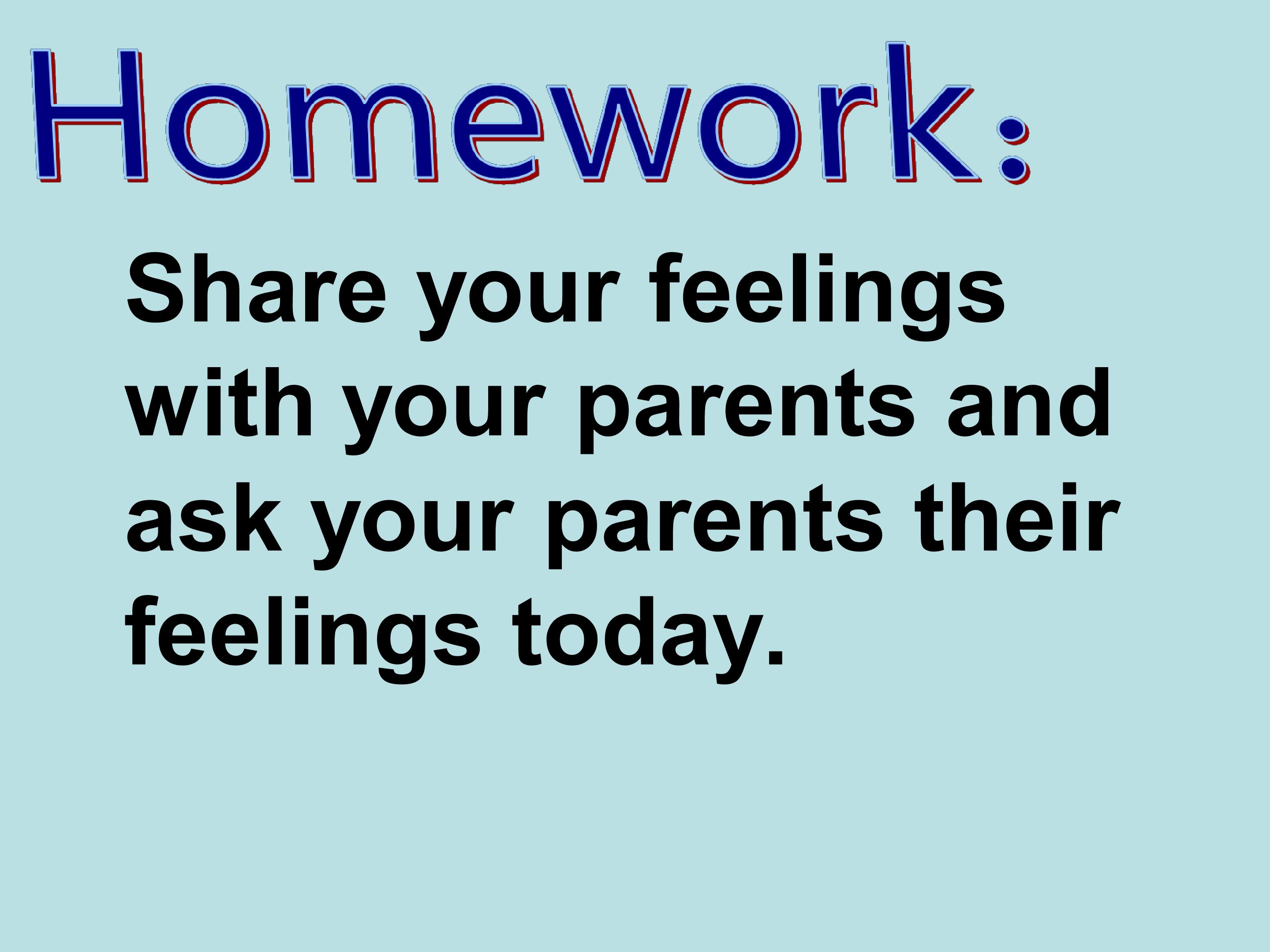 Homework:

Share your feelings with your parents and ask your parents their feelings today.